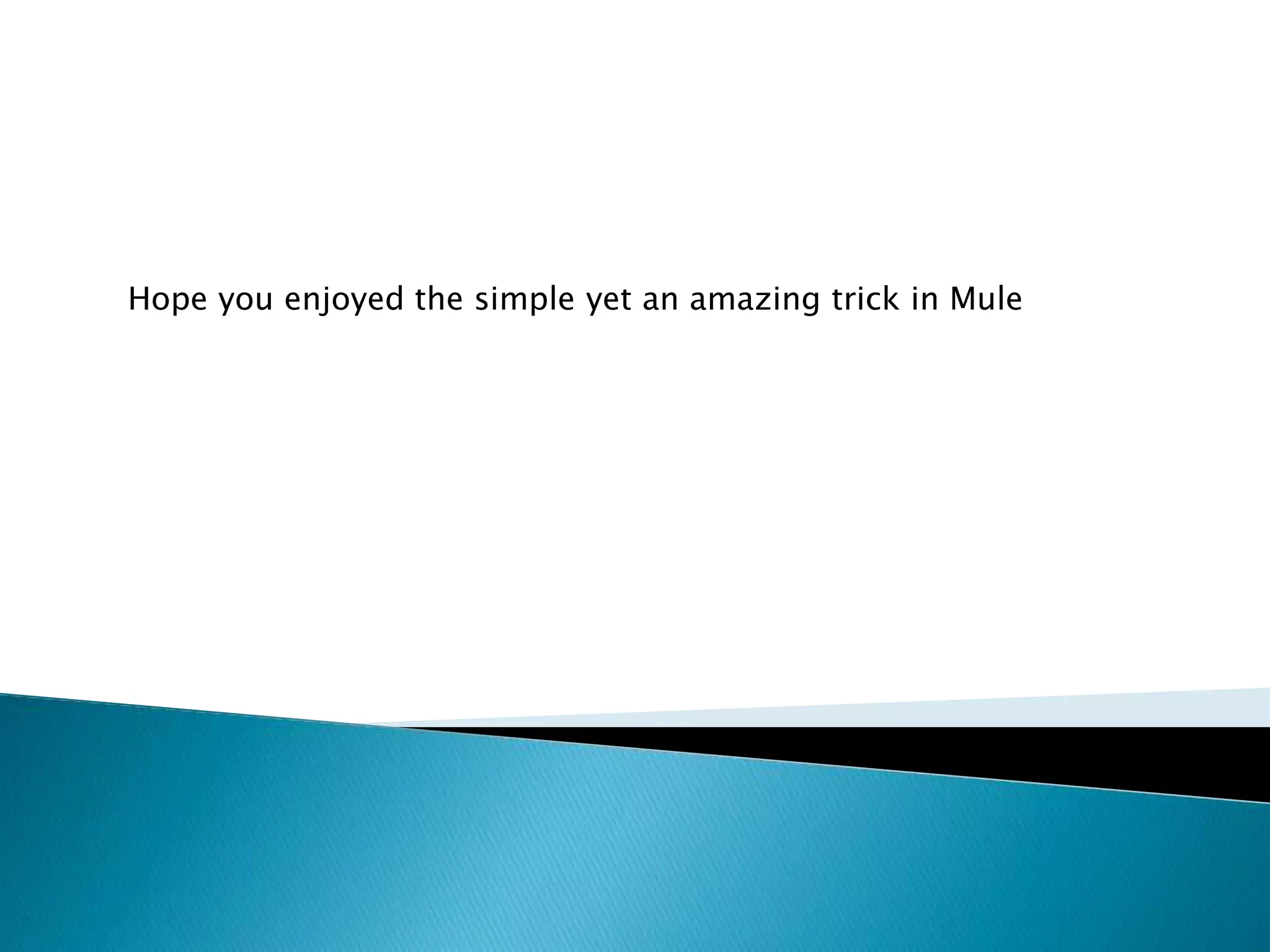 Hope you enjoyed the simple yet an amazing trick in Mule